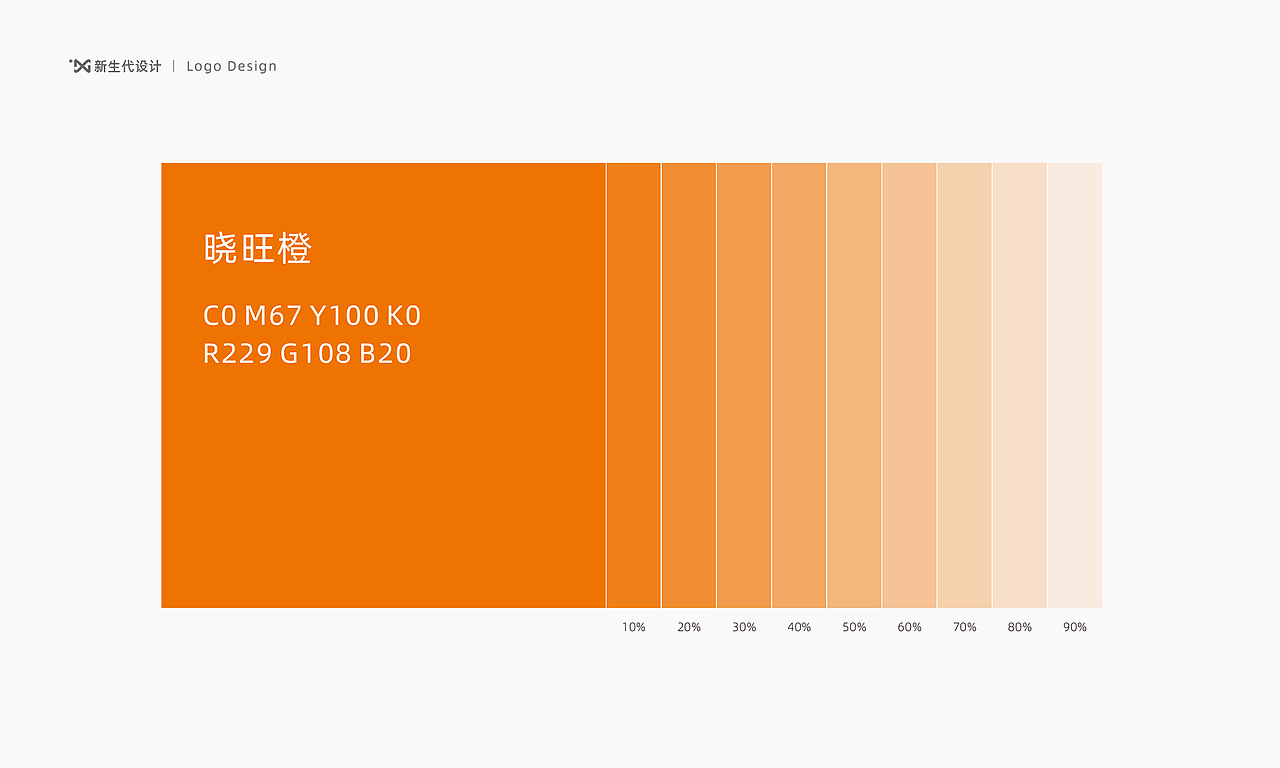 新生代设计 | Logo Design

晓旺橙

C0 M67 Y100 K0
R229 G108 B20

10% 20% 30% 40% 50% 60% 70% 80% 90%